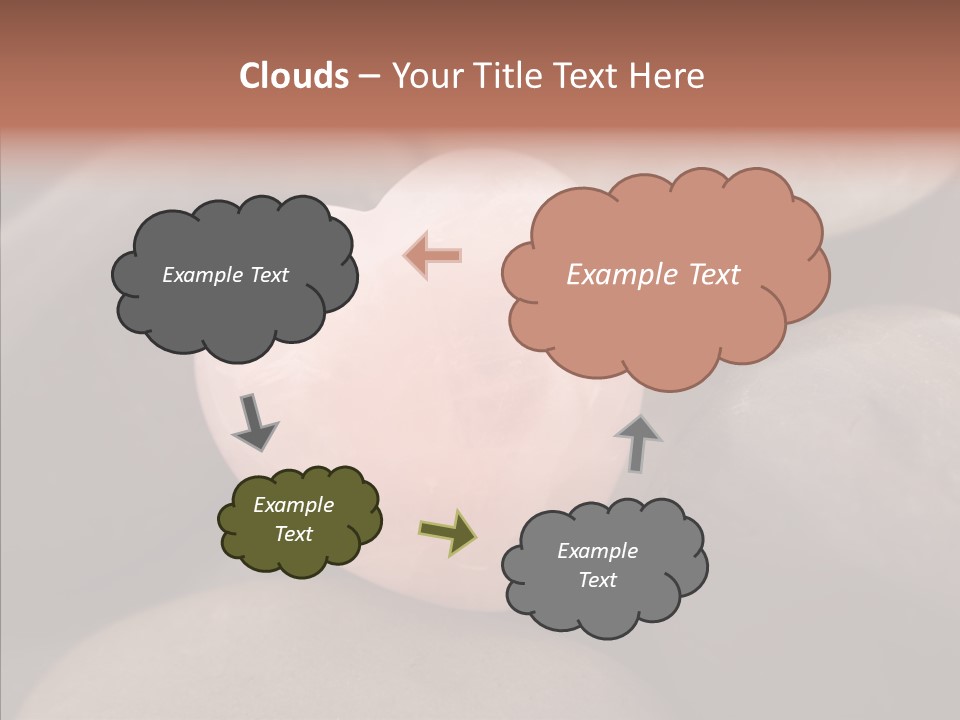 Clouds – Your Title Text Here

Example Text

Example Text

Example Text

Example Text